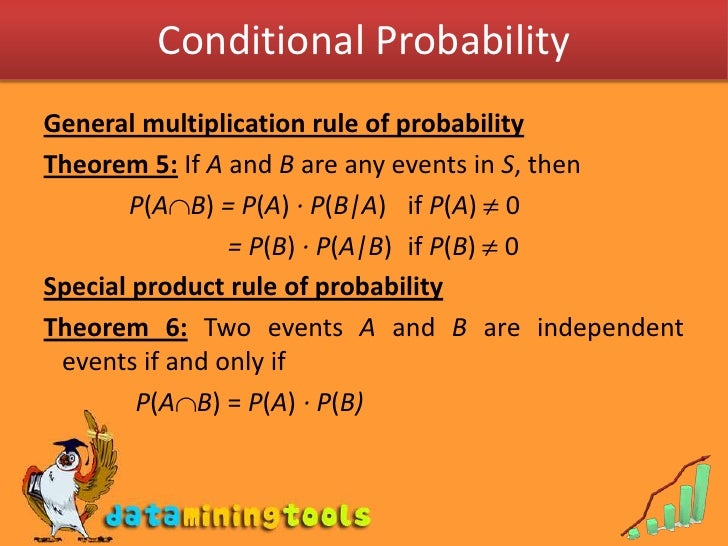 Conditional Probability

General multiplication rule of probability

Theorem 5: If $A$ and $B$ are any events in $S$, then

$P(A \cap B) = P(A) \cdot P(B|A)$ if $P(A) \neq 0$

$= P(B) \cdot P(A|B)$ if $P(B) \neq 0$

Special product rule of probability

Theorem 6: Two events $A$ and $B$ are independent events if and only if

$P(A \cap B) = P(A) \cdot P(B)$

dataminingtools